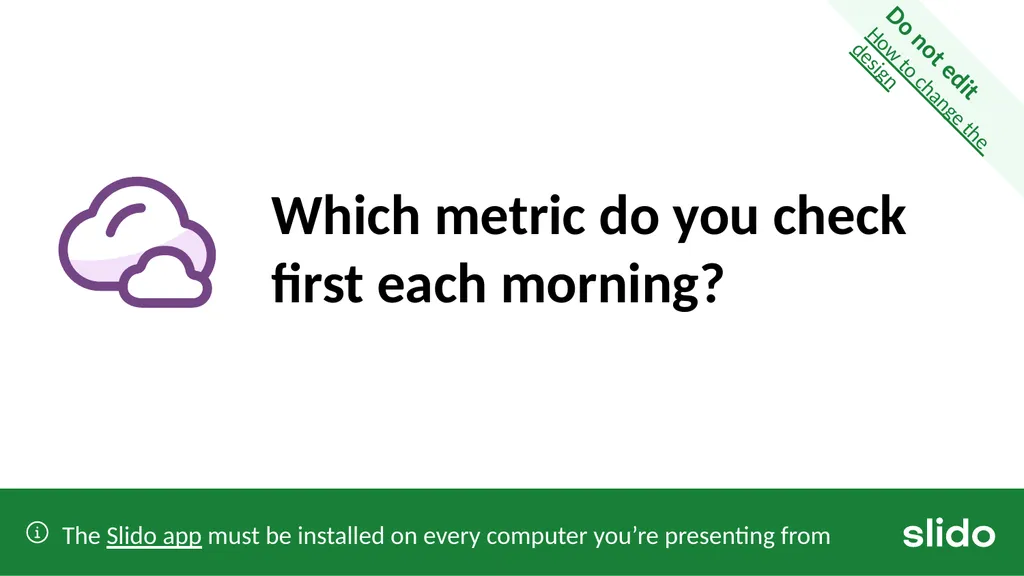 Do not edit
How to change the design

Which metric do you check first each morning?

The Slido app must be installed on every computer you're presenting from

slido